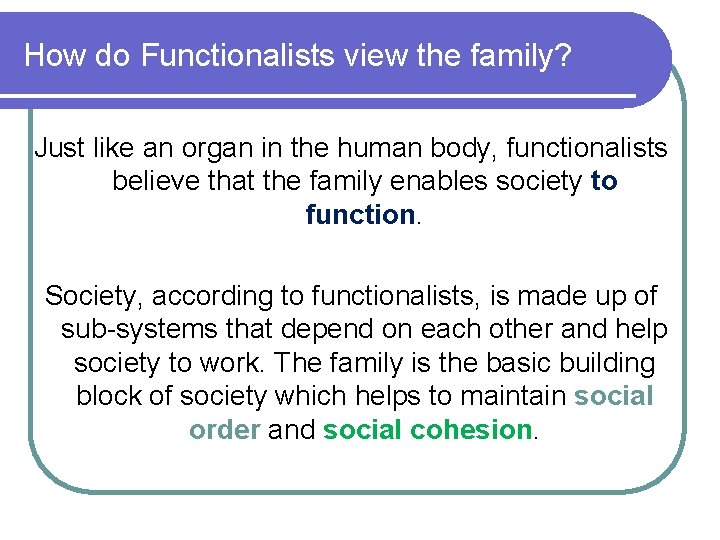 How do Functionalists view the family?

Just like an organ in the human body, functionalists believe that the family enables society to function.

Society, according to functionalists, is made up of sub-systems that depend on each other and help society to work. The family is the basic building block of society which helps to maintain social order and social cohesion.